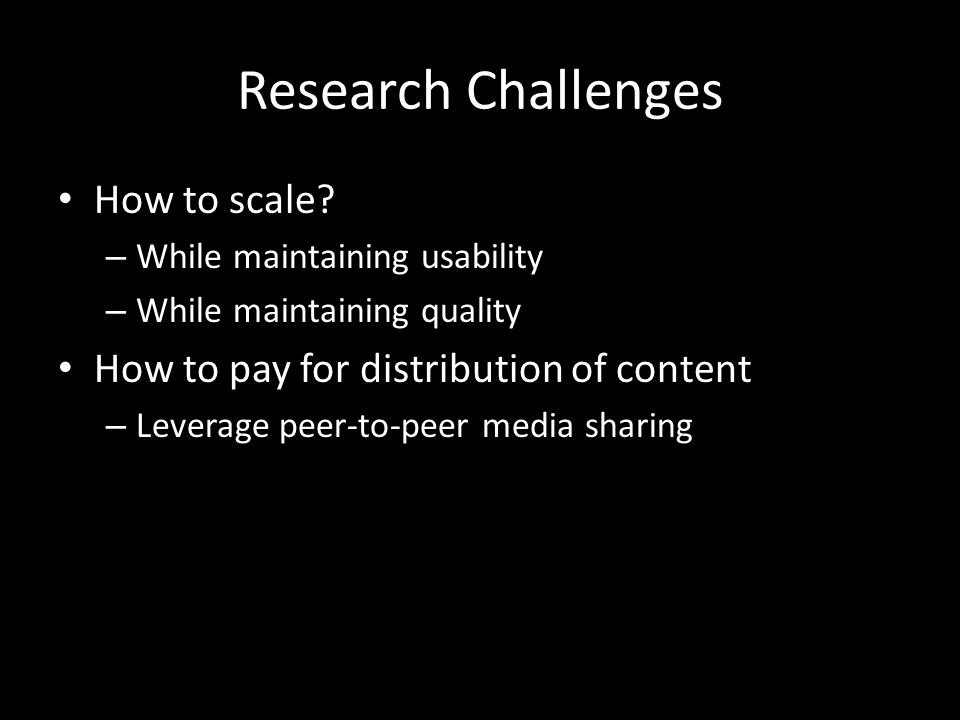 Research Challenges

• How to scale?
– While maintaining usability
– While maintaining quality
• How to pay for distribution of content
– Leverage peer-to-peer media sharing